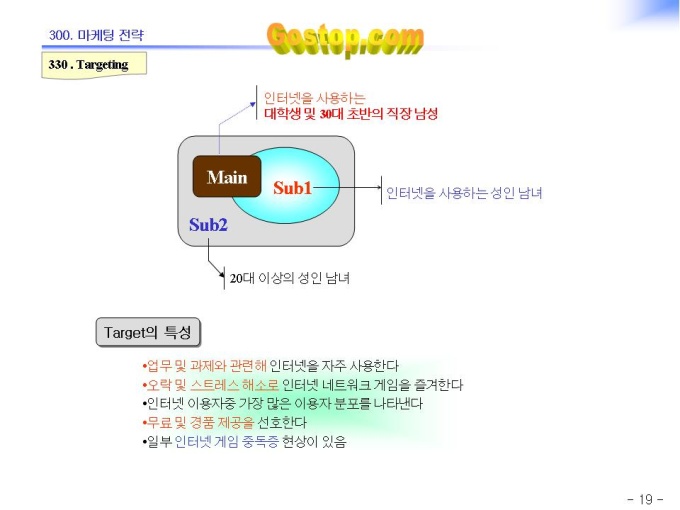 300. 마케팅 전략

Gostop.com

330 . Targeting

인터넷을 사용하는
대학생 및 30대 초반의 직장 남성

Main

Sub1

인터넷을 사용하는 성인 남녀

Sub2

20대 이상의 성인 남녀

Target의 특성

•업무 및 과제와 관련해 인터넷을 자주 사용한다
•오락 및 스트레스 해소로 인터넷 네트워크 게임을 즐겨한다
•인터넷 이용자중 가장 많은 이용자 분포를 나타낸다
•무료 및 경품 제공을 선호한다
•일부 인터넷 게임 중독증 현상이 있음

- 19 -